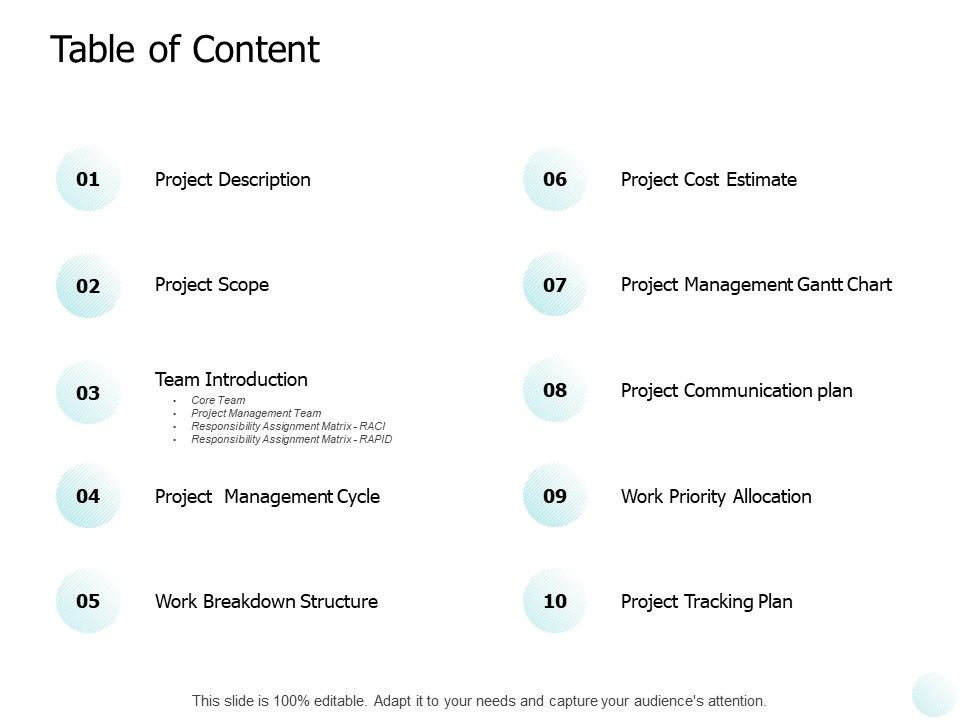 Table of Content

01 Project Description

02 Project Scope

03 Team Introduction
- Core Team
- Project Management Team
- Responsibility Assignment Matrix - RACI
- Responsibility Assignment Matrix - RAPID

04 Project Management Cycle

05 Work Breakdown Structure

06 Project Cost Estimate

07 Project Management Gantt Chart

08 Project Communication plan

09 Work Priority Allocation

10 Project Tracking Plan

This slide is 100% editable. Adapt it to your needs and capture your audience's attention.